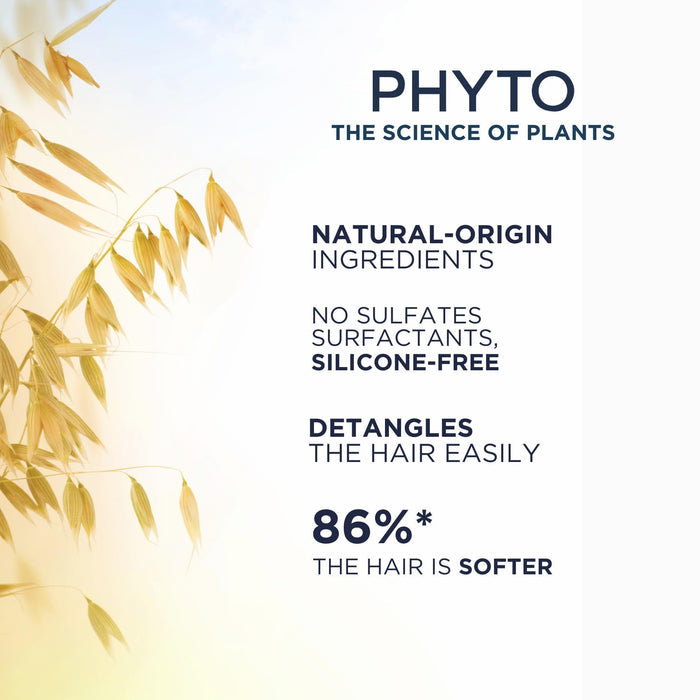 PHYTO
THE SCIENCE OF PLANTS

NATURAL-ORIGIN INGREDIENTS

NO SULFATES SURFACTANTS, SILICONE-FREE

DETANGLES THE HAIR EASILY

86%*
THE HAIR IS SOFTER